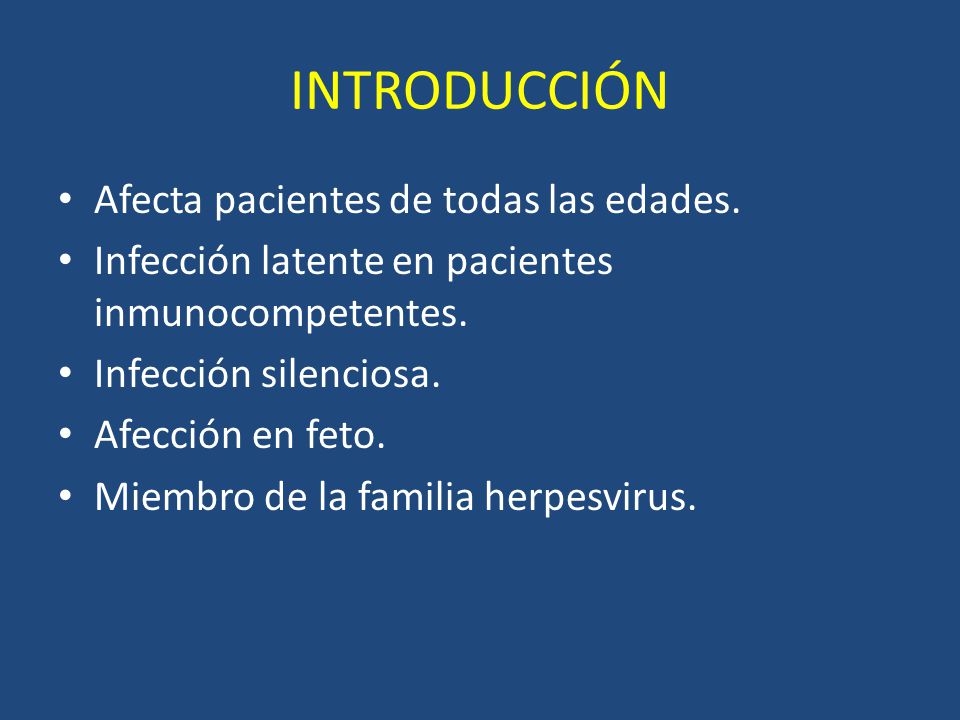 INTRODUCCIÓN

• Afecta pacientes de todas las edades.
• Infección latente en pacientes inmunocompetentes.
• Infección silenciosa.
• Afección en feto.
• Miembro de la familia herpesvirus.